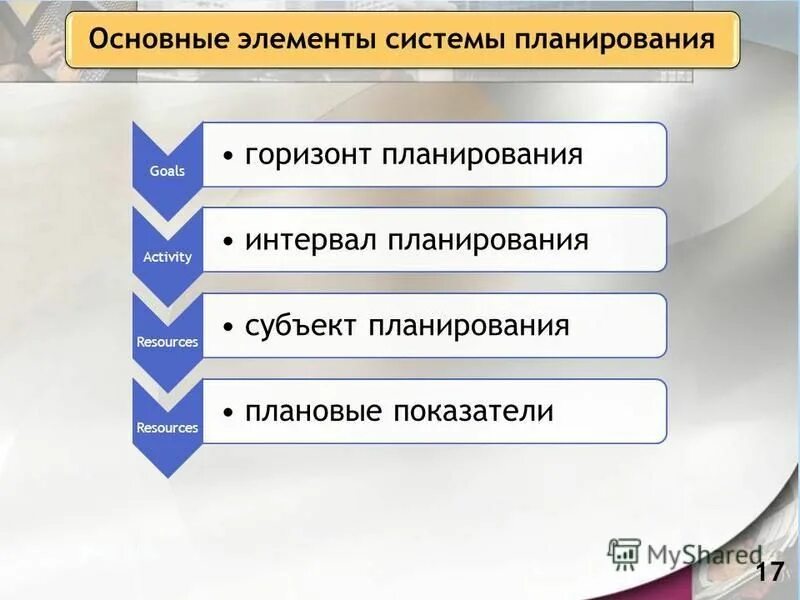 Основные элементы системы планирования

Goals
• горизонт планирования

Activity
• интервал планирования

Resources
• субъект планирования

Resources
• плановые показатели

MyShared

17